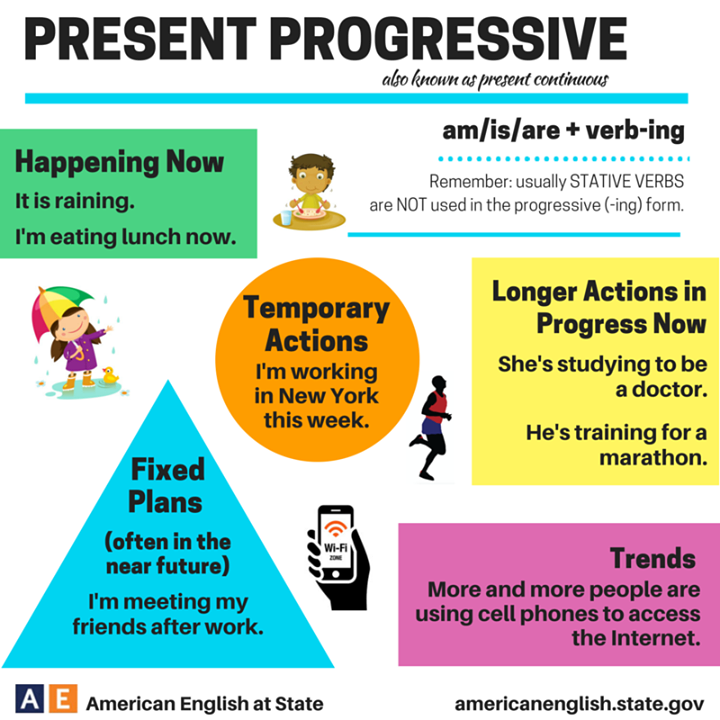 PRESENT PROGRESSIVE

also known as present continuous

am/is/are + verb-ing

Remember: usually STATIVE VERBS are NOT used in the progressive (-ing) form.

Happening Now

It is raining.

I'm eating lunch now.

Temporary Actions

I'm working in New York this week.

Longer Actions in Progress Now

She's studying to be a doctor.

He's training for a marathon.

Fixed Plans

(often in the near future)

I'm meeting my friends after work.

Wi-Fi ZONE

Trends

More and more people are using cell phones to access the Internet.

A E American English at State

americanenglish.state.gov